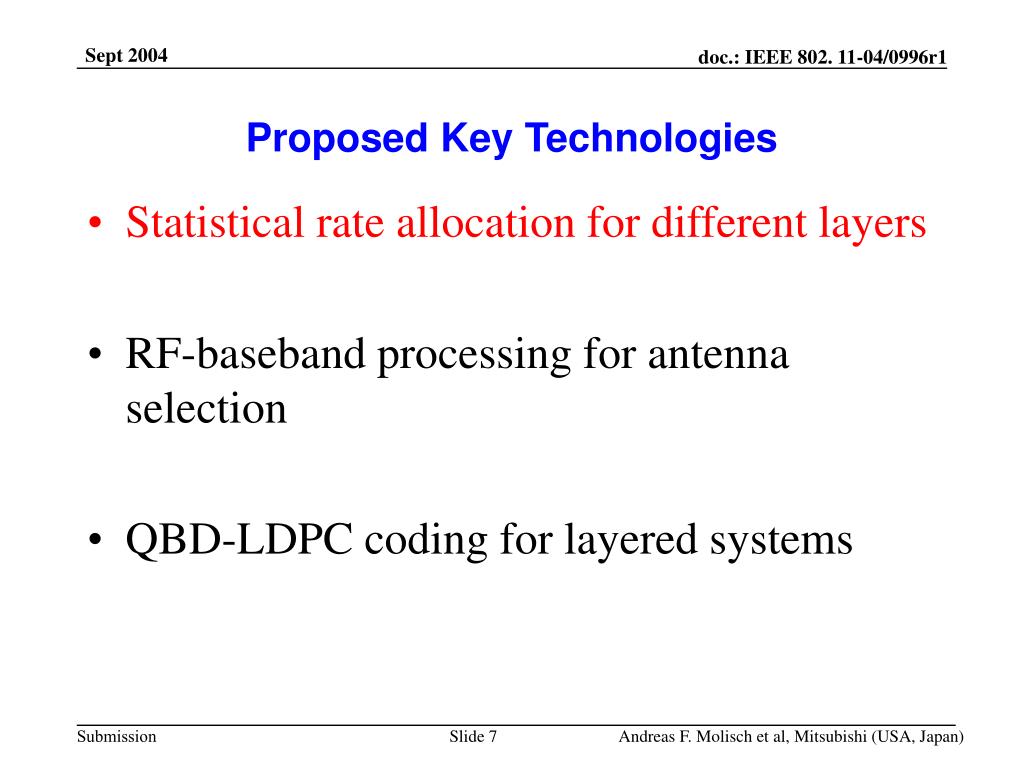 Sept 2004

doc.: IEEE 802. 11-04/0996r1

Proposed Key Technologies

• Statistical rate allocation for different layers

• RF-baseband processing for antenna selection

• QBD-LDPC coding for layered systems

Submission

Slide 7

Andreas F. Molisch et al, Mitsubishi (USA, Japan)